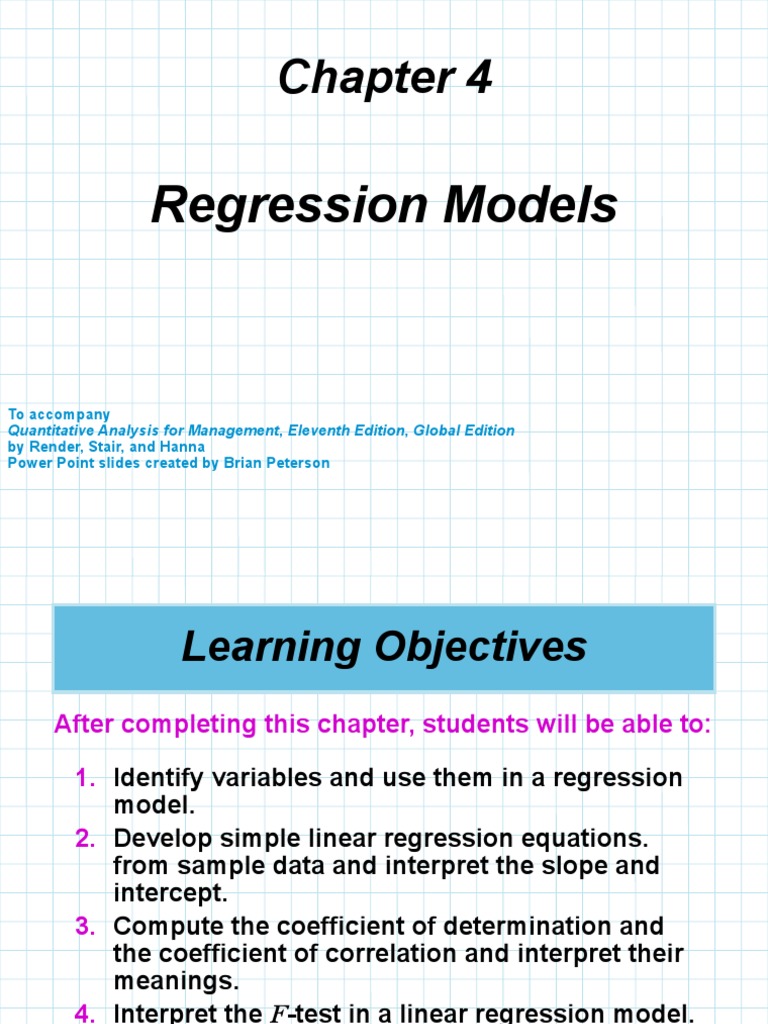 Chapter 4

Regression Models

To accompany
Quantitative Analysis for Management, Eleventh Edition, Global Edition
by Render, Stair, and Hanna
Power Point slides created by Brian Peterson

Learning Objectives

After completing this chapter, students will be able to:

1. Identify variables and use them in a regression model.
2. Develop simple linear regression equations. from sample data and interpret the slope and intercept.
3. Compute the coefficient of determination and the coefficient of correlation and interpret their meanings.
4. Interpret the $F$-test in a linear regression model.